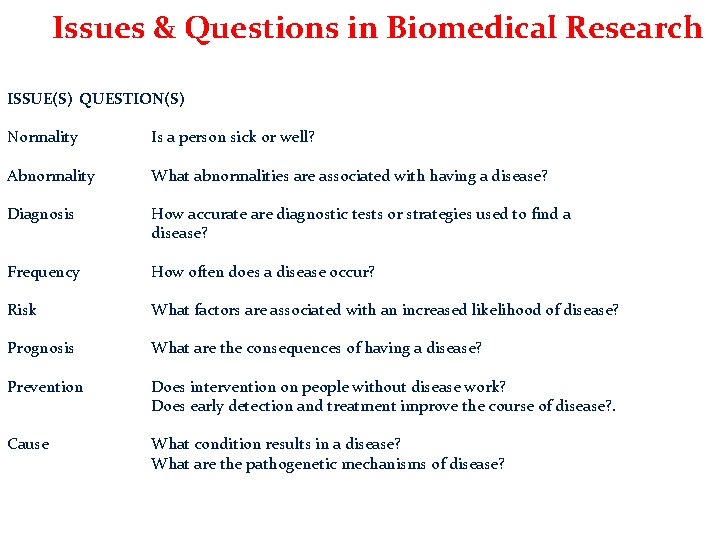 Issues & Questions in Biomedical Research

| ISSUE(S) | QUESTION(S) |
|---|---|
| Normality | Is a person sick or well? |
| Abnormality | What abnormalities are associated with having a disease? |
| Diagnosis | How accurate are diagnostic tests or strategies used to find a disease? |
| Frequency | How often does a disease occur? |
| Risk | What factors are associated with an increased likelihood of disease? |
| Prognosis | What are the consequences of having a disease? |
| Prevention | Does intervention on people without disease work? Does early detection and treatment improve the course of disease?. |
| Cause | What condition results in a disease? What are the pathogenetic mechanisms of disease? |